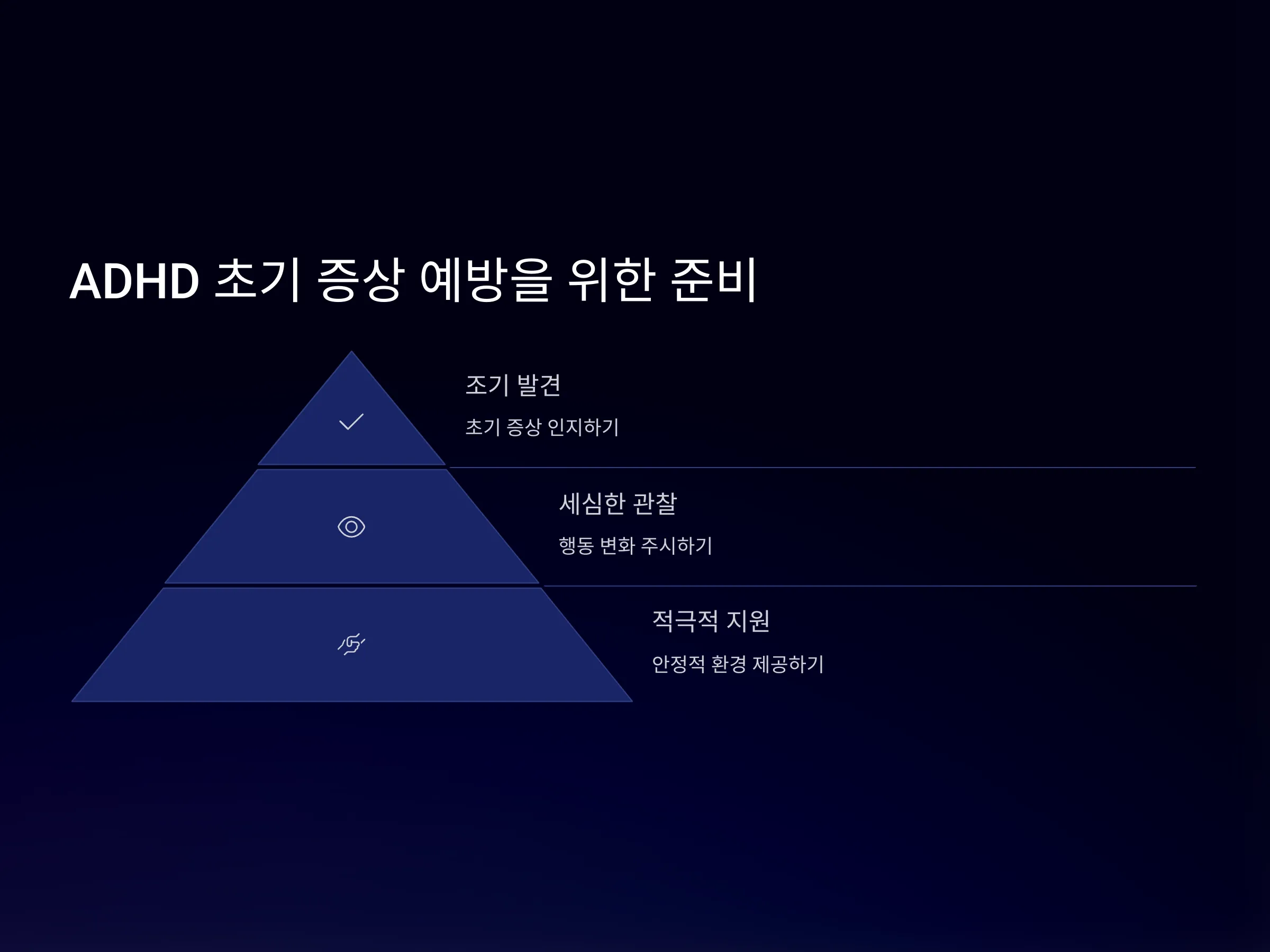 ADHD 초기 증상 예방을 위한 준비

조기 발견

초기 증상 인지하기

세심한 관찰

행동 변화 주시하기

적극적 지원

안정적 환경 제공하기